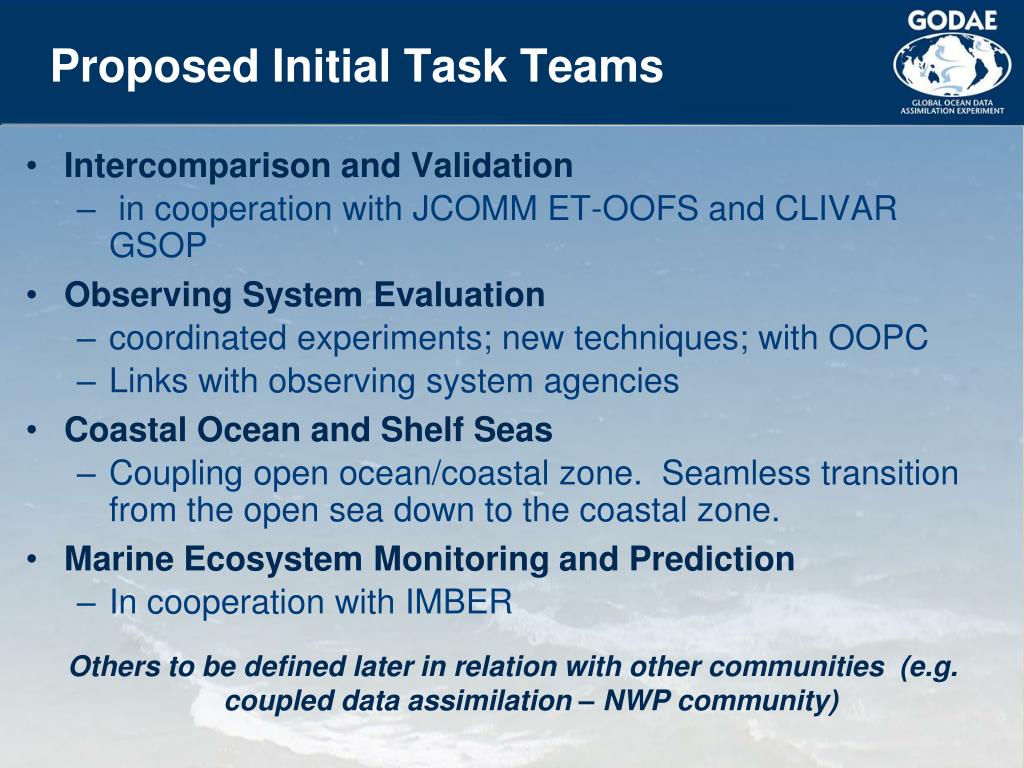 Proposed Initial Task Teams

GODAE
GLOBAL OCEAN DATA ASSIMILATION EXPERIMENT

• Intercomparison and Validation
– in cooperation with JCOMM ET-OOFS and CLIVAR GSOP
• Observing System Evaluation
– coordinated experiments; new techniques; with OOPC
– Links with observing system agencies
• Coastal Ocean and Shelf Seas
– Coupling open ocean/coastal zone. Seamless transition from the open sea down to the coastal zone.
• Marine Ecosystem Monitoring and Prediction
– In cooperation with IMBER

Others to be defined later in relation with other communities (e.g. coupled data assimilation – NWP community)